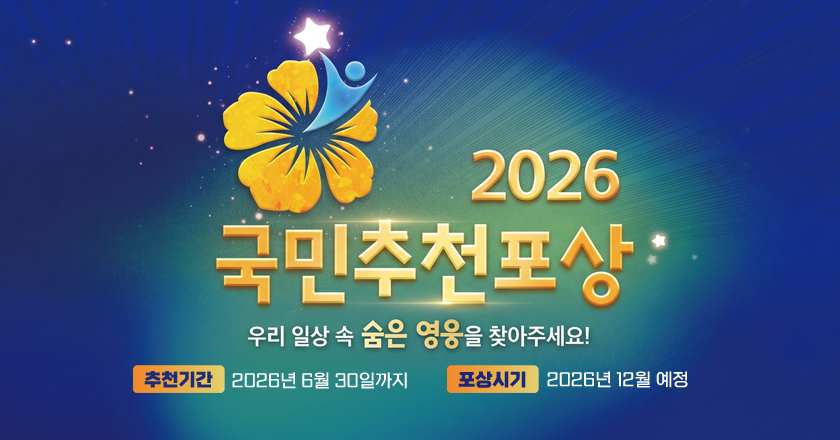 2026
국민추천포상

우리 일상 속 숨은 영웅을 찾아주세요!

추천기간 2026년 6월 30일까지

포상시기 2026년 12월 예정